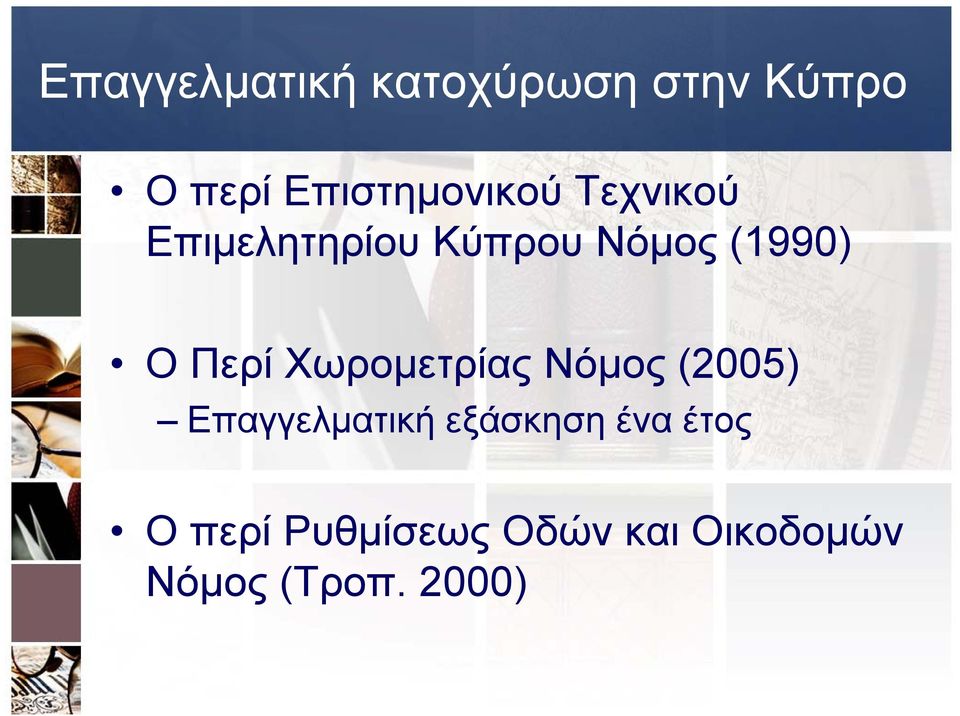 Επαγγελματική κατοχύρωση στην Κύπρο

• Ο περί Επιστημονικού Τεχνικού Επιμελητηρίου Κύπρου Νόμος (1990)

• Ο Περί Χωρομετρίας Νόμος (2005)
– Επαγγελματική εξάσκηση ένα έτος

• Ο περί Ρυθμίσεως Οδών και Οικοδομών Νόμος (Τροπ. 2000)